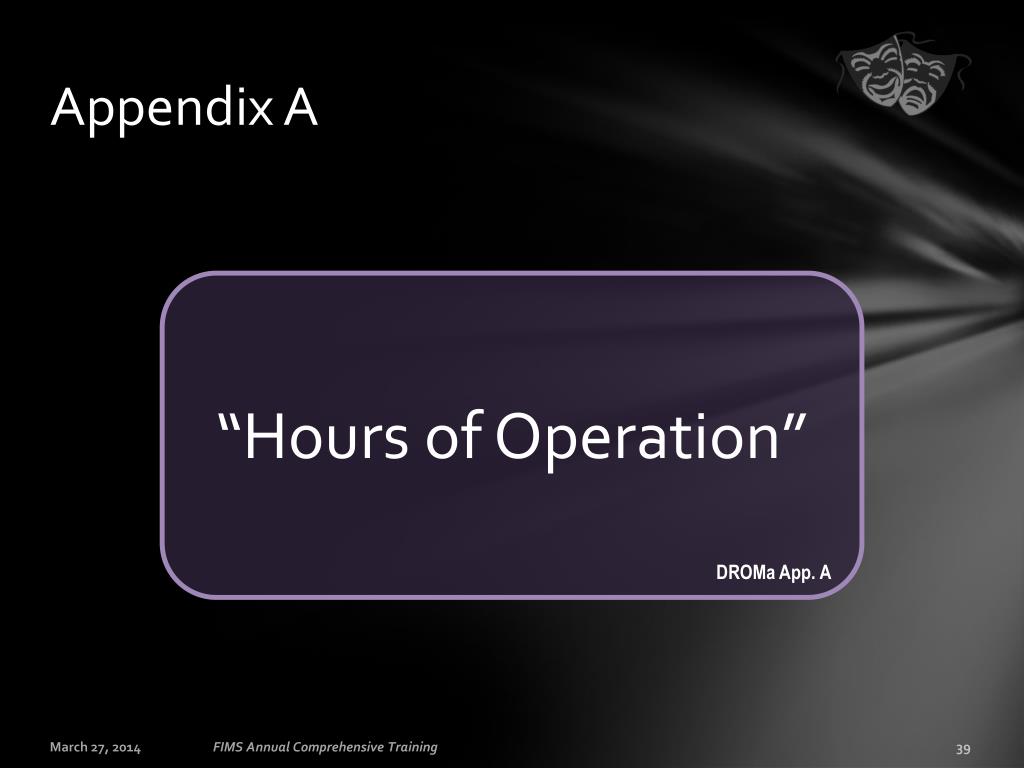 Appendix A

“Hours of Operation”

DROMa App. A

March 27, 2014

FIMS Annual Comprehensive Training

39